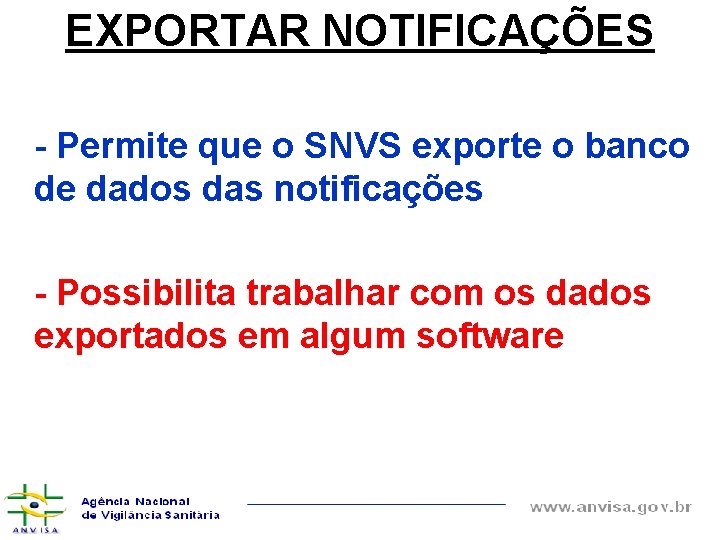 EXPORTAR NOTIFICAÇÕES

- Permite que o SNVS exporte o banco de dados das notificações

- Possibilita trabalhar com os dados exportados em algum software

ANVISA

Agência Nacional de Vigilância Sanitária

www.anvisa.gov.br